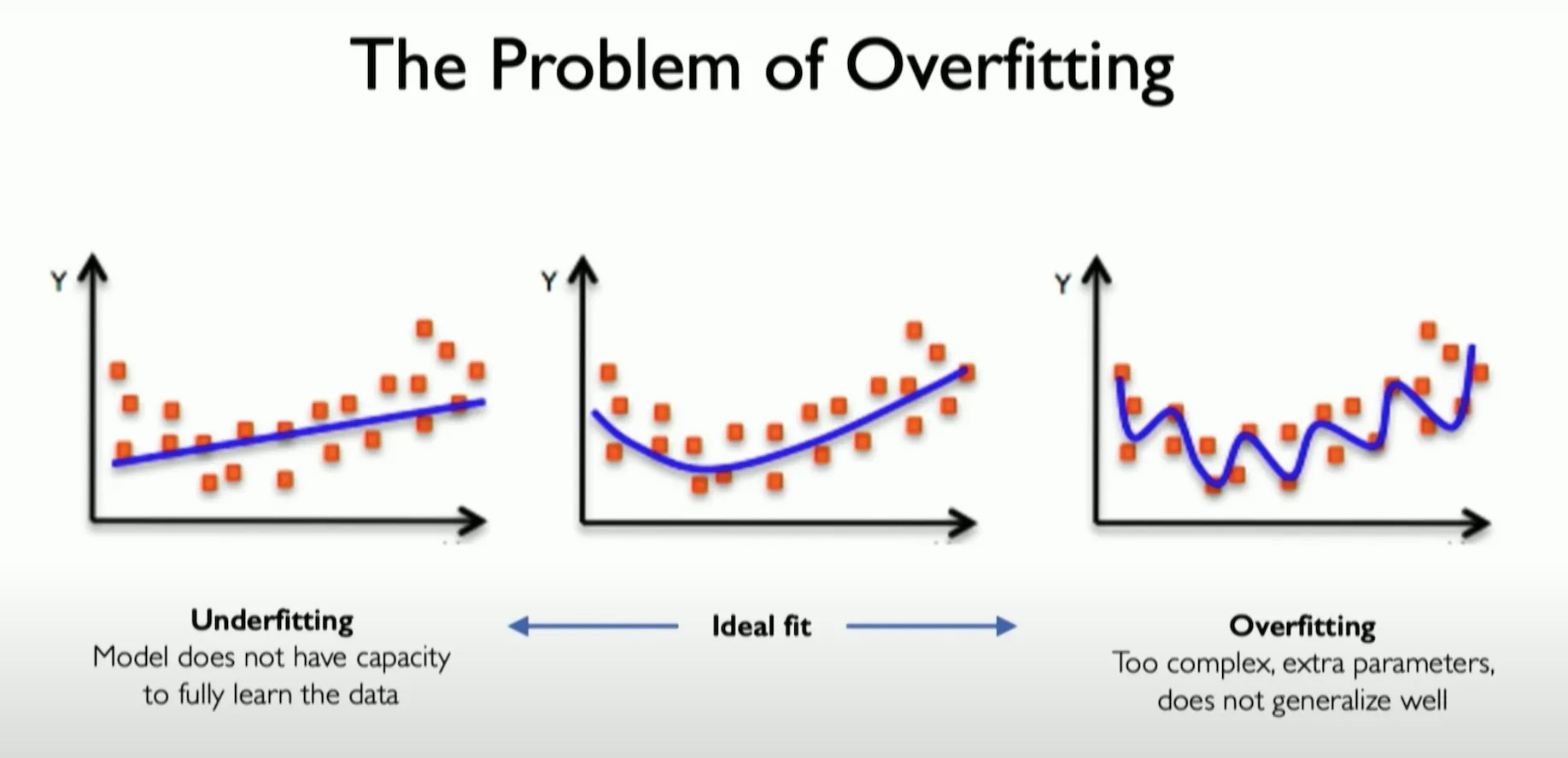 The Problem of Overfitting

Y

Y

Y

Underfitting
Model does not have capacity to fully learn the data

Ideal fit

Overfitting
Too complex, extra parameters, does not generalize well